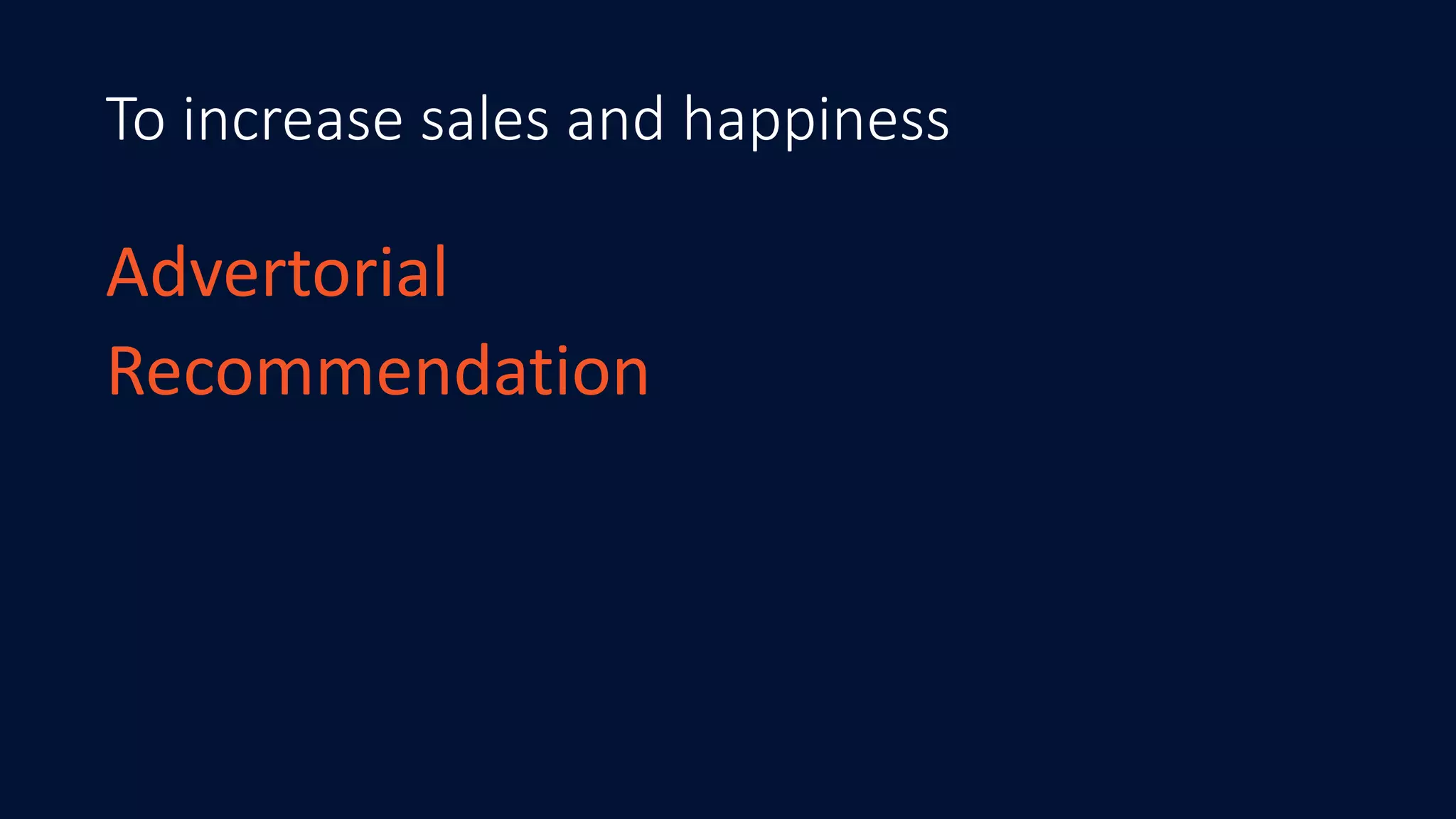 To increase sales and happiness

Advertorial

Recommendation